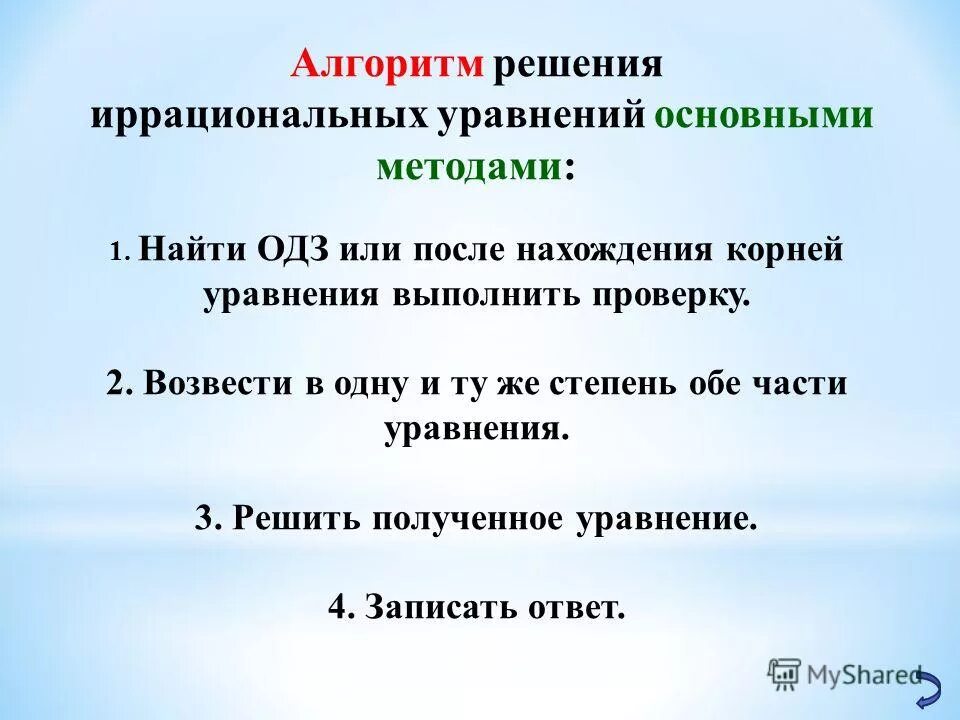 Алгоритм решения иррациональных уравнений основными методами:

1. Найти ОДЗ или после нахождения корней уравнения выполнить проверку.

2. Возвести в одну и ту же степень обе части уравнения.

3. Решить полученное уравнение.

4. Записать ответ.

MyShared